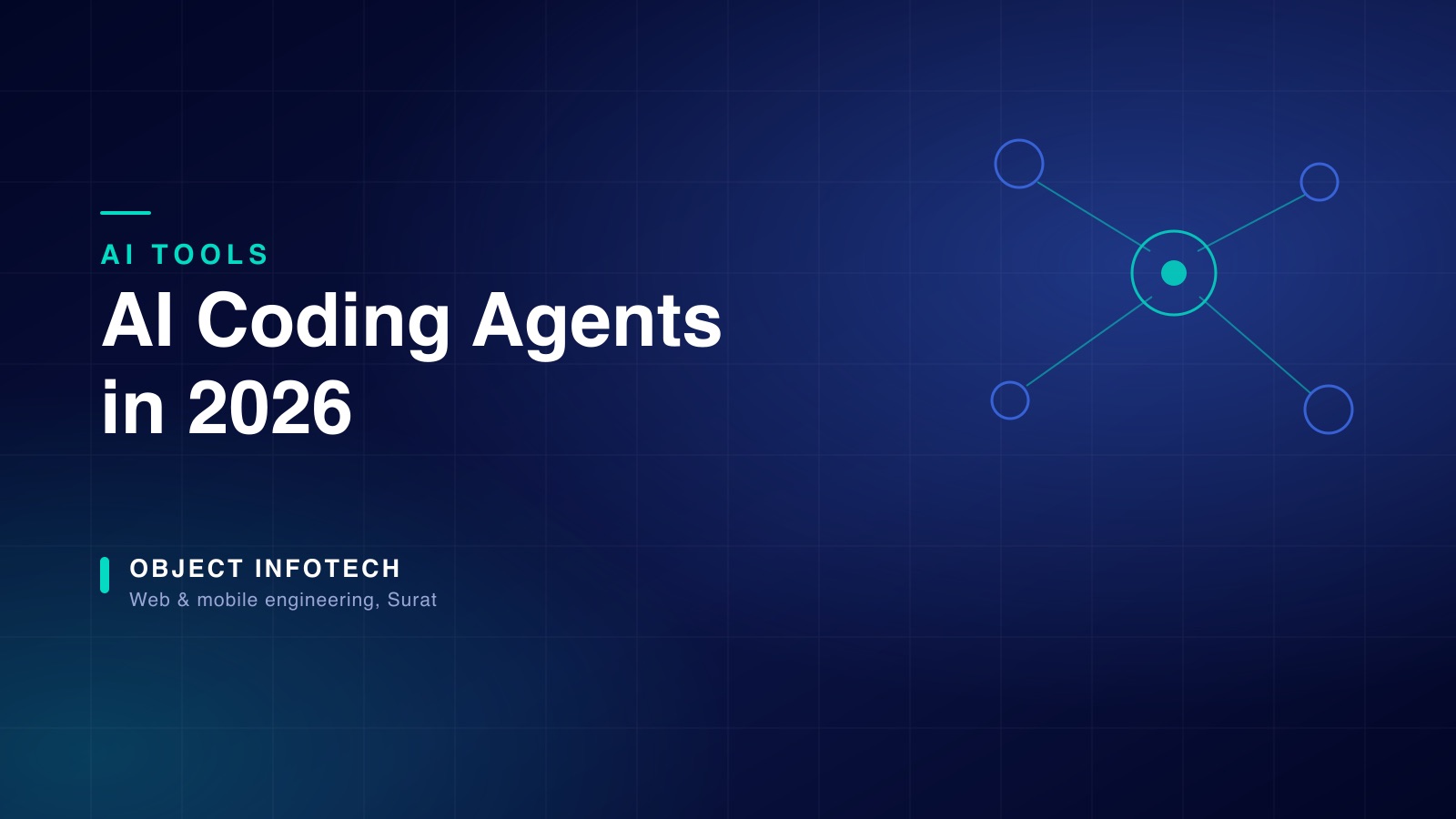 AI TOOLS

AI Coding Agents in 2026

OBJECT INFOTECH

Web & mobile engineering, Surat